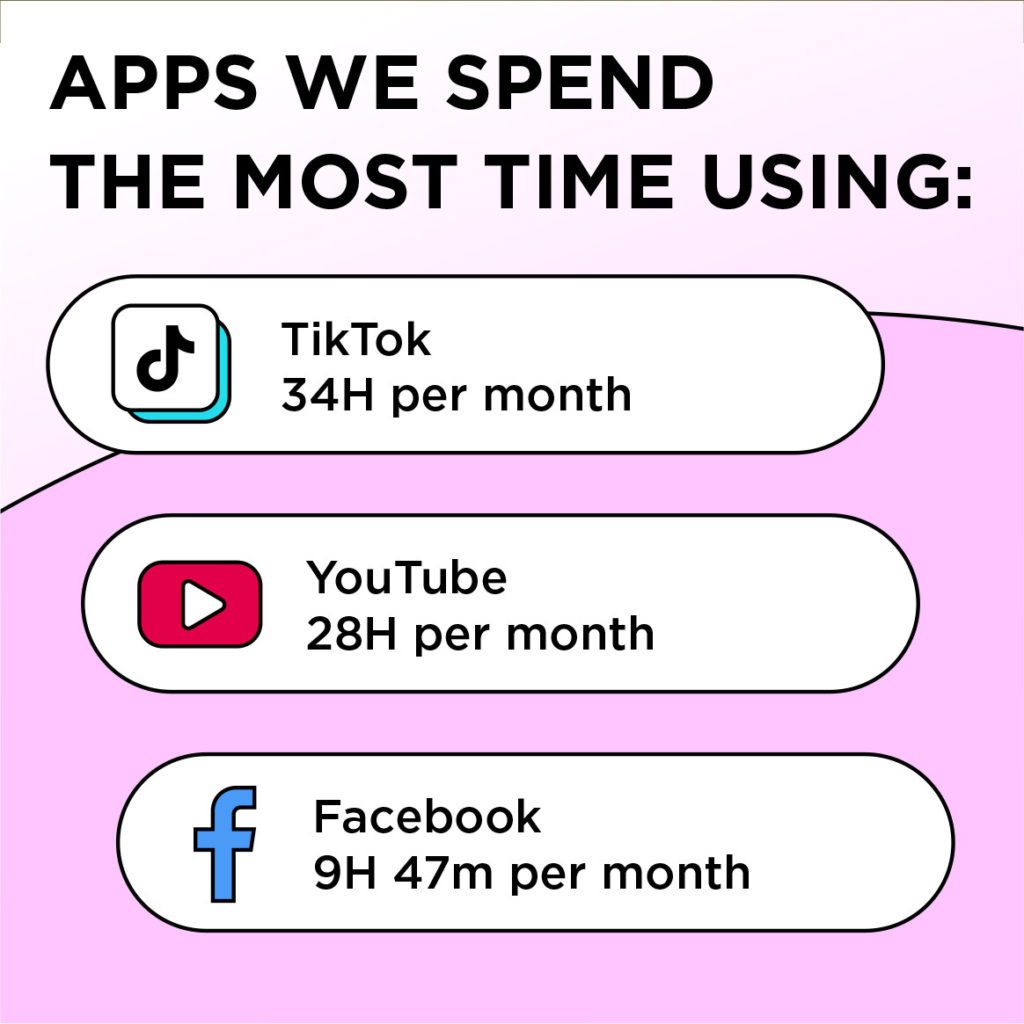 APPS WE SPEND THE MOST TIME USING:

TikTok
34H per month

YouTube
28H per month

Facebook
9H 47m per month